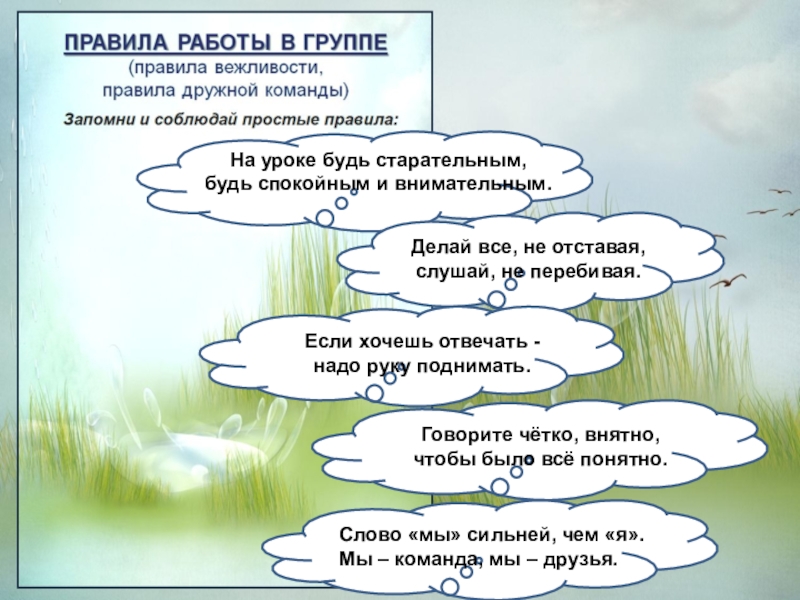 ПРАВИЛА РАБОТЫ В ГРУППЕ
(правила вежливости,
правила дружной команды)

Запомни и соблюдай простые правила:

На уроке будь старательным,
будь спокойным и внимательным.

Делай все, не отставая,
слушай, не перебивая.

Если хочешь отвечать -
надо руку поднимать.

Говорите чётко, внятно,
чтобы было всё понятно.

Слово «мы» сильней, чем «я».
Мы – команда, мы – друзья.